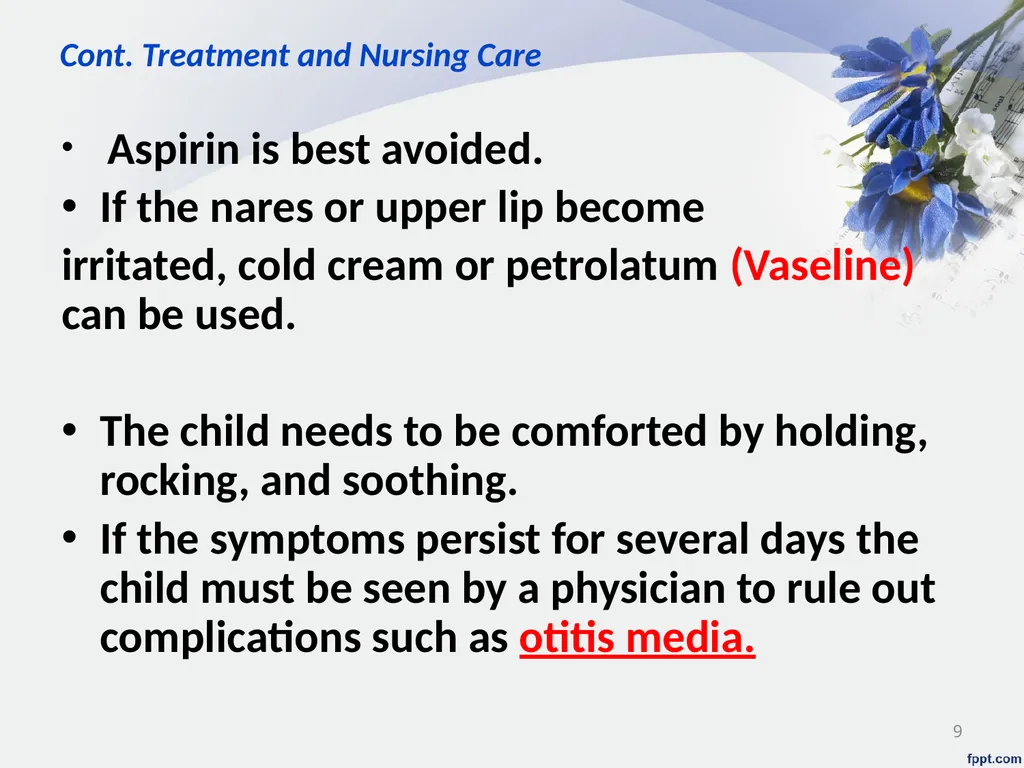 Cont. Treatment and Nursing Care

• Aspirin is best avoided.
• If the nares or upper lip become irritated, cold cream or petrolatum (Vaseline) can be used.

• The child needs to be comforted by holding, rocking, and soothing.
• If the symptoms persist for several days the child must be seen by a physician to rule out complications such as otitis media.

9

fppt.com